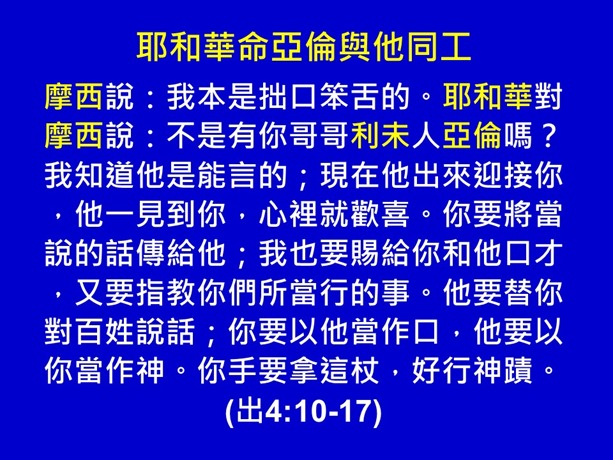 耶和華命亞倫與他同工

摩西說：我本是拙口笨舌的。耶和華對摩西說：不是有你哥哥利未人亞倫嗎？我知道他是能言的；現在他出來迎接你，他一見到你，心裡就歡喜。你要將當說的話傳給他；我也要賜給你和他口才，又要指教你們所當行的事。他要替你對百姓說話；你要以他當作口，他要以你當作神。你手要拿這杖，好行神蹟。

(出4:10-17)